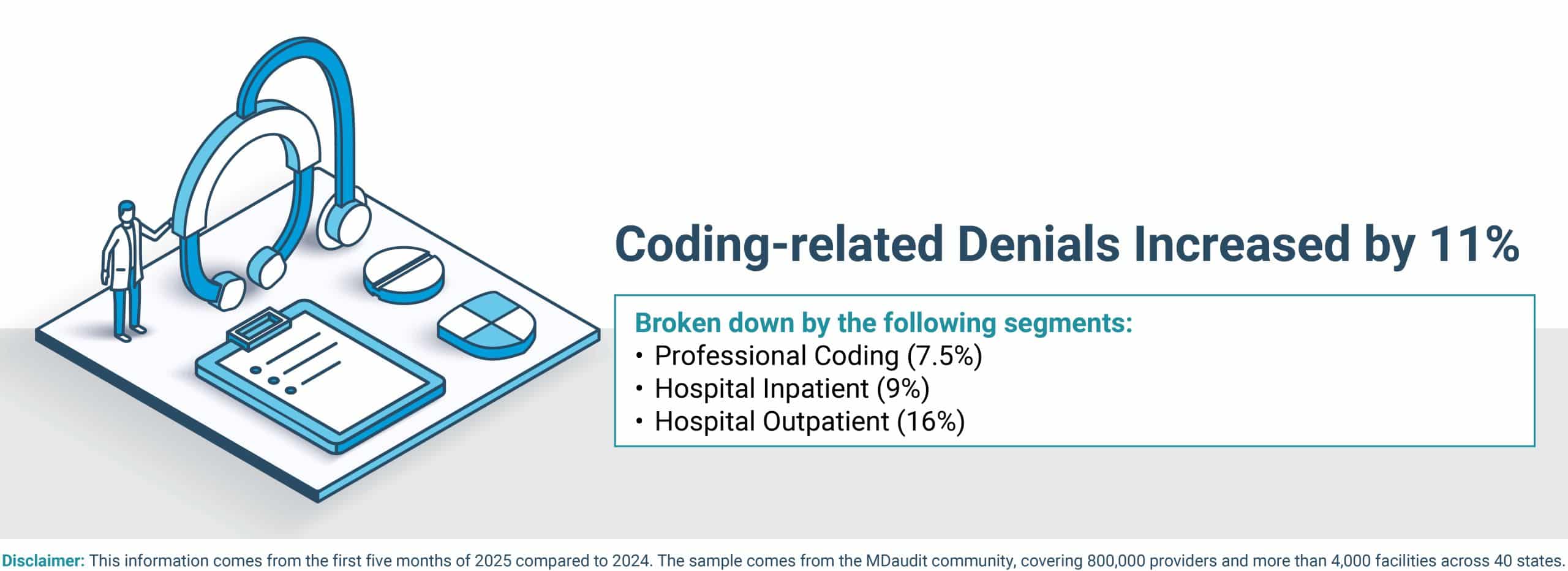 Coding-related Denials Increased by 11%

Broken down by the following segments:
• Professional Coding (7.5%)
• Hospital Inpatient (9%)
• Hospital Outpatient (16%)

Disclaimer: This information comes from the first five months of 2025 compared to 2024. The sample comes from the MDaudit community, covering 800,000 providers and more than 4,000 facilities across 40 states.